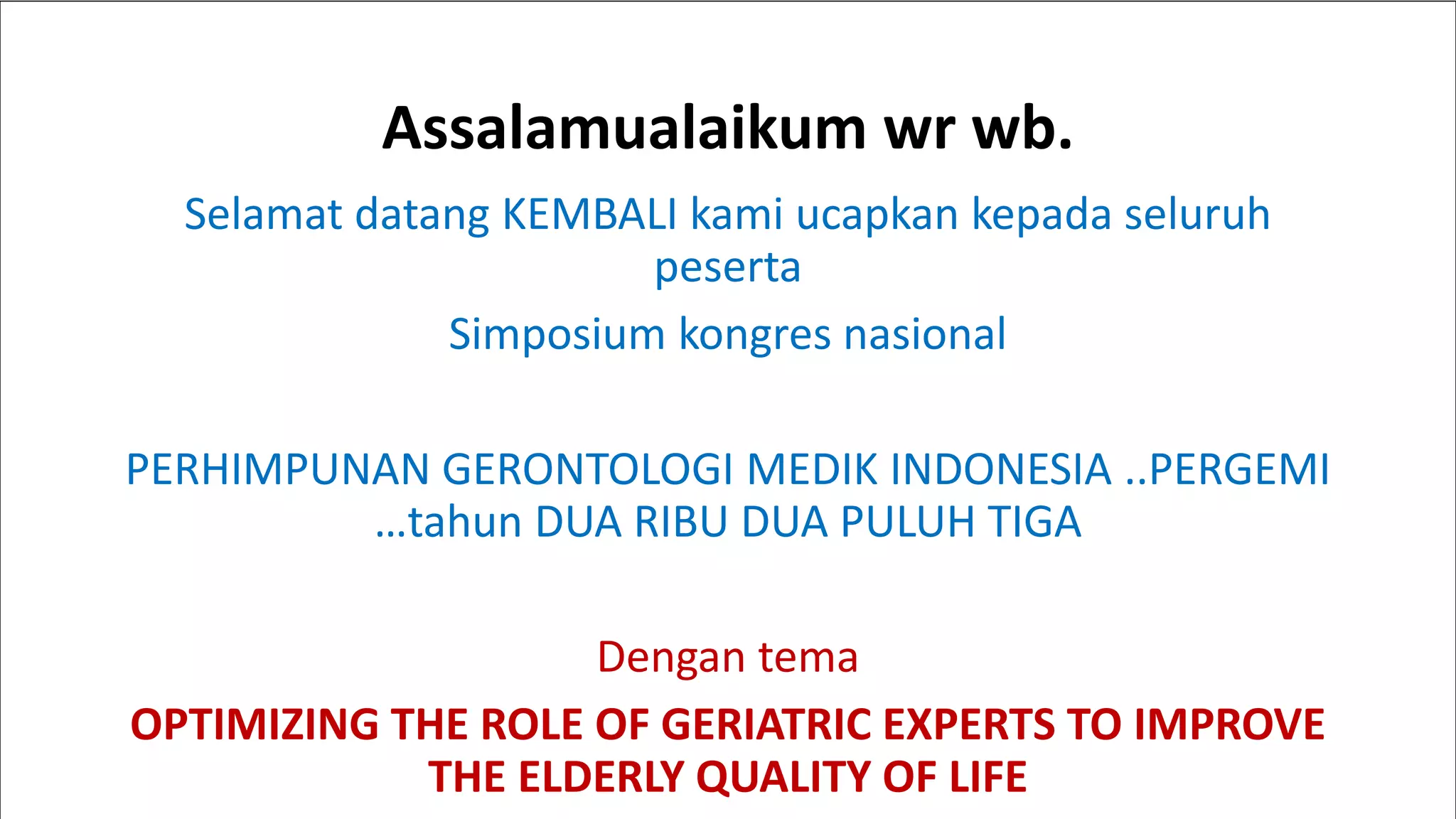 Assalamualaikum wr wb.

Selamat datang KEMBALI kami ucapkan kepada seluruh peserta

Simposium kongres nasional

PERHIMPUNAN GERONTOLOGI MEDIK INDONESIA ..PERGEMI …tahun DUA RIBU DUA PULUH TIGA

Dengan tema

OPTIMIZING THE ROLE OF GERIATRIC EXPERTS TO IMPROVE THE ELDERLY QUALITY OF LIFE